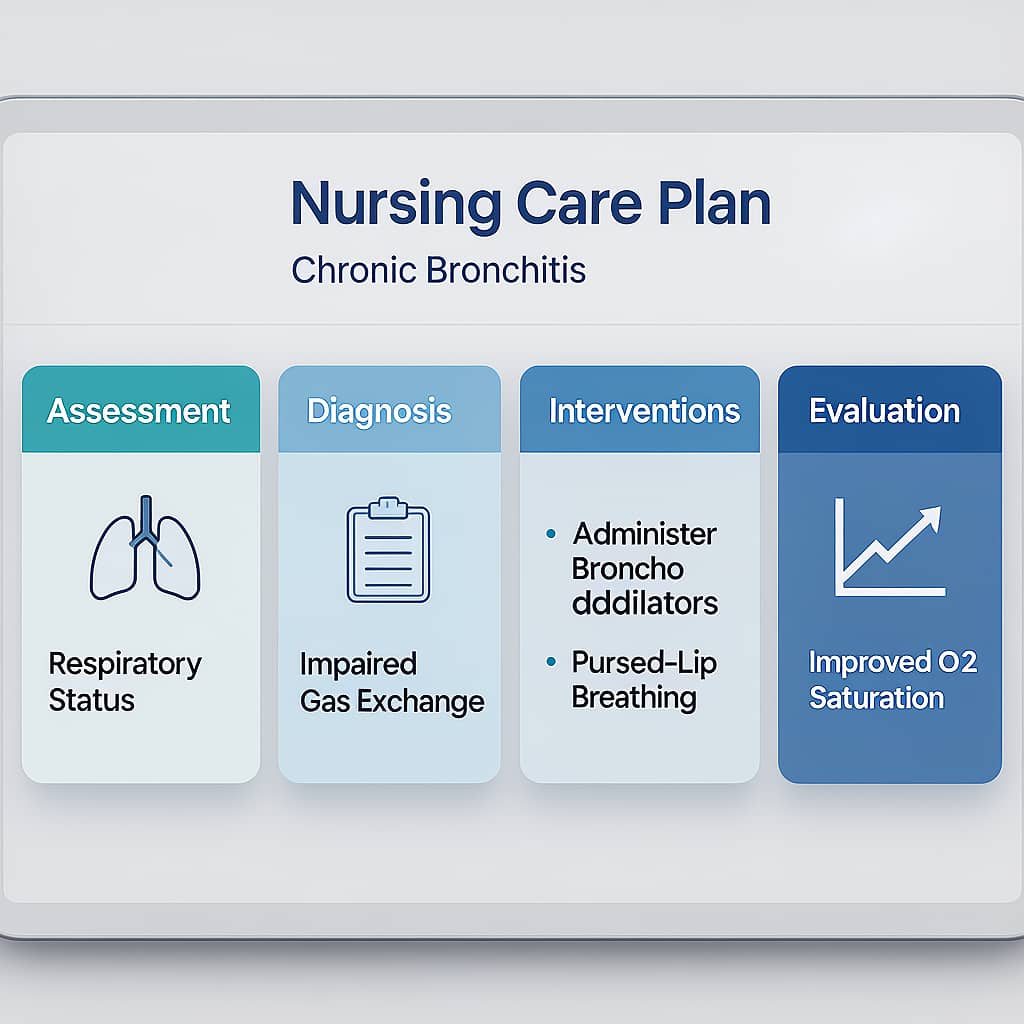 Nursing Care Plan

Chronic Bronchitis

Assessment

Respiratory Status

Diagnosis

Impaired Gas Exchange

Interventions

• Administer Broncho dddilators

• Pursed-Lip Breathing

Evaluation

Improved O2 Saturation